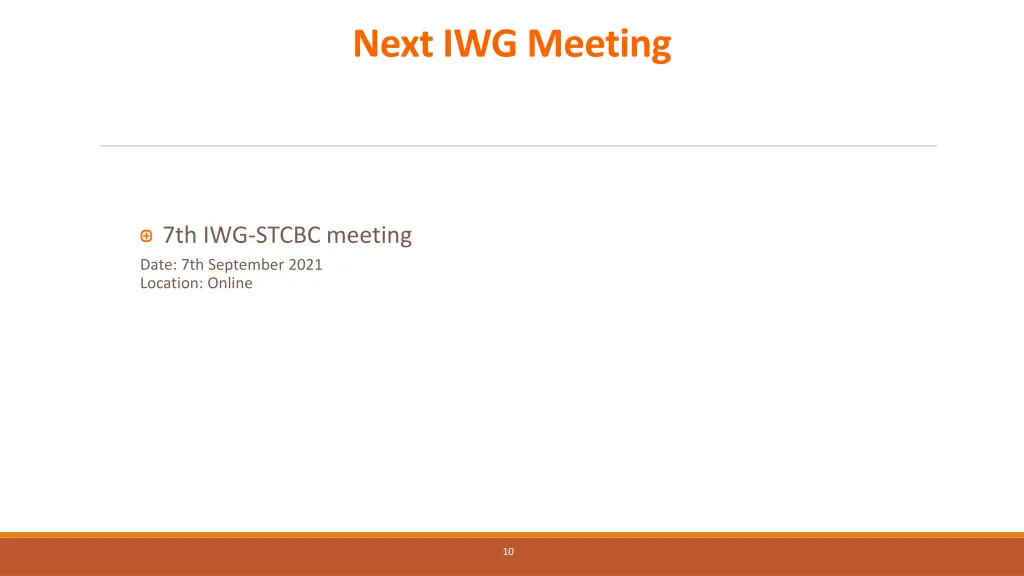 Next IWG Meeting

7th IWG-STCBC meeting

Date: 7th September 2021
Location: Online

10